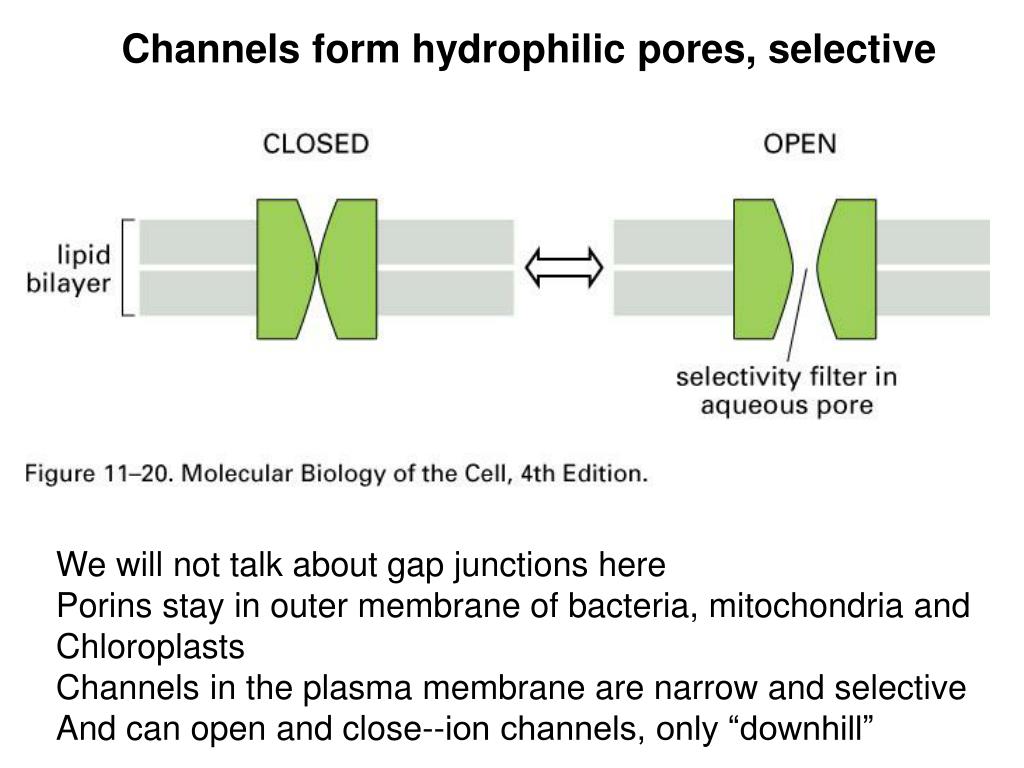 Channels form hydrophilic pores, selective

CLOSED

OPEN

lipid bilayer

selectivity filter in aqueous pore

Figure 11–20. Molecular Biology of the Cell, 4th Edition.

We will not talk about gap junctions here
Porins stay in outer membrane of bacteria, mitochondria and Chloroplasts
Channels in the plasma membrane are narrow and selective
And can open and close--ion channels, only “downhill”